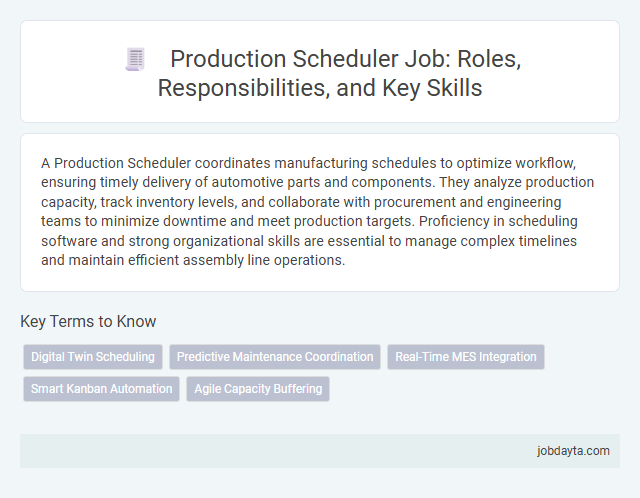 Production Scheduler Job: Roles, Responsibilities, and Key Skills

A Production Scheduler coordinates manufacturing schedules to optimize workflow, ensuring timely delivery of automotive parts and components. They analyze production capacity, track inventory levels, and collaborate with procurement and engineering teams to minimize downtime and meet production targets. Proficiency in scheduling software and strong organizational skills are essential to manage complex timelines and maintain efficient assembly line operations.

Key Terms to Know

Digital Twin Scheduling
Predictive Maintenance Coordination
Real-Time MES Integration
Smart Kanban Automation
Agile Capacity Buffering

jobdayta.com